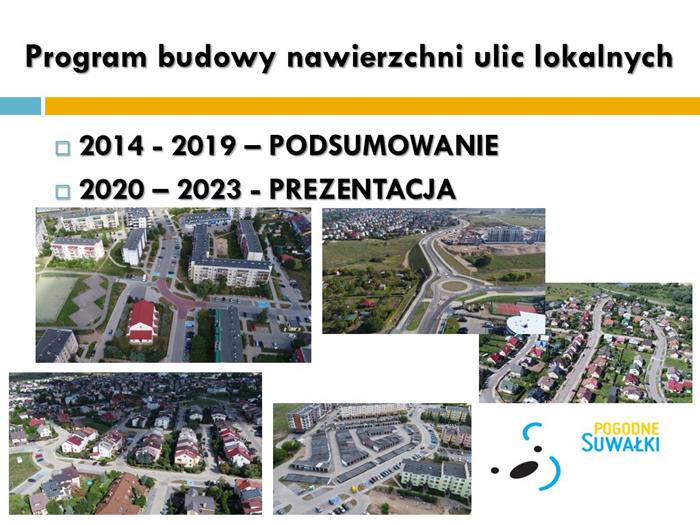 Program budowy nawierzchni ulic lokalnych

2014 - 2019 – PODSUMOWANIE

2020 – 2023 - PREZENTACJA

POGODNE SUWAŁKI